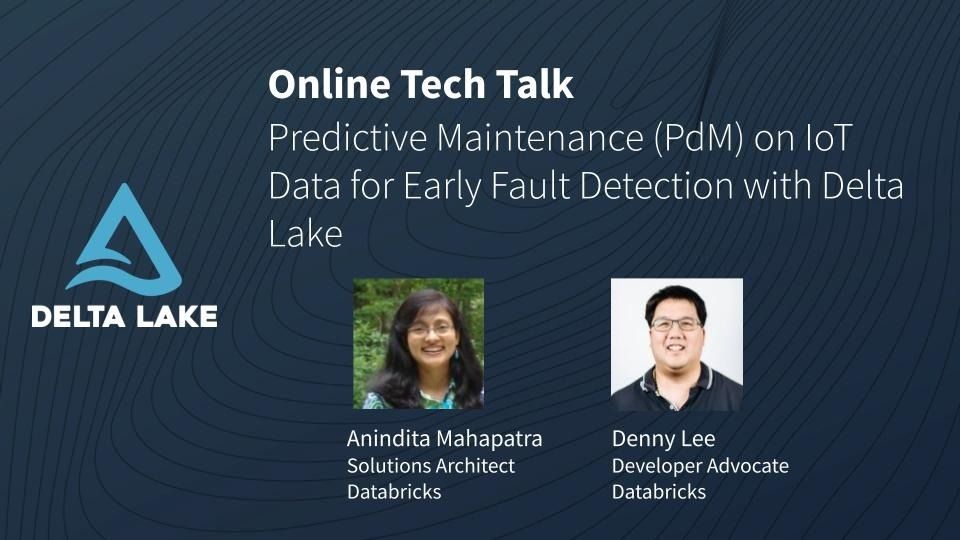 Online Tech Talk
Predictive Maintenance (PdM) on IoT Data for Early Fault Detection with Delta Lake

DELTA LAKE

Anindita Mahapatra
Solutions Architect
Databricks

Denny Lee
Developer Advocate
Databricks